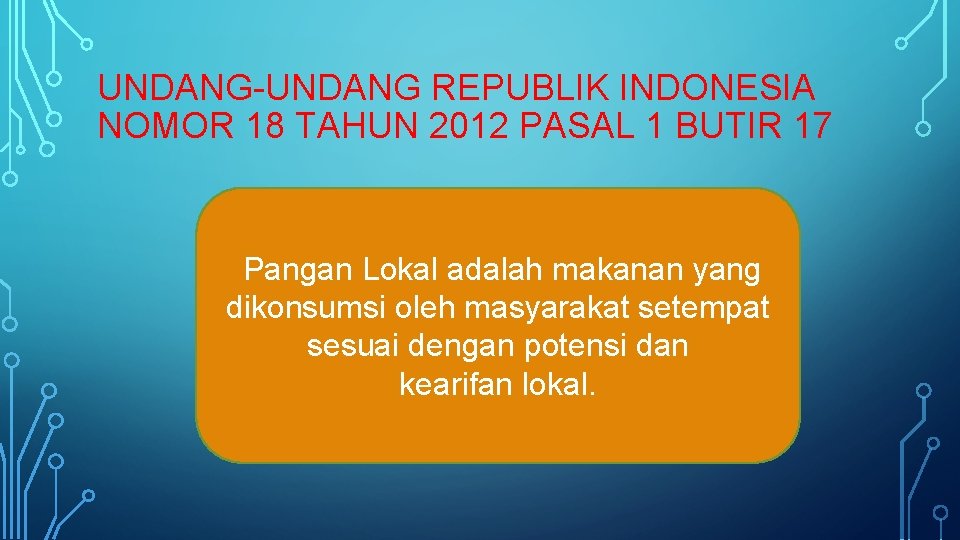 UNDANG-UNDANG REPUBLIK INDONESIA NOMOR 18 TAHUN 2012 PASAL 1 BUTIR 17

Pangan Lokal adalah makanan yang dikonsumsi oleh masyarakat setempat sesuai dengan potensi dan kearifan lokal.